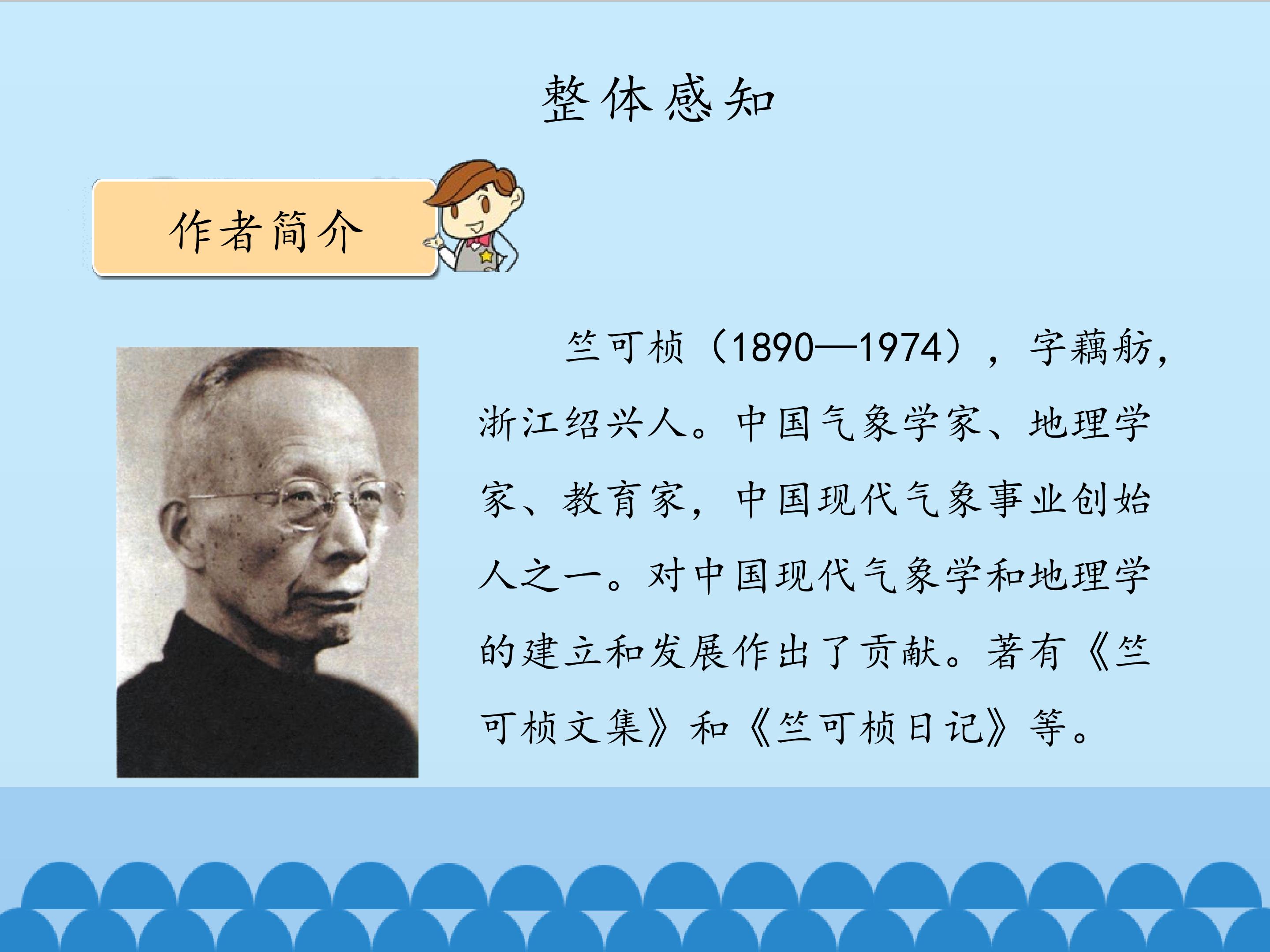 整体感知

作者简介

竺可桢（1890—1974），字藕舫，浙江绍兴人。中国气象学家、地理学家、教育家，中国现代气象事业创始人之一。对中国现代气象学和地理学的建立和发展作出了贡献。著有《竺可桢文集》和《竺可桢日记》等。